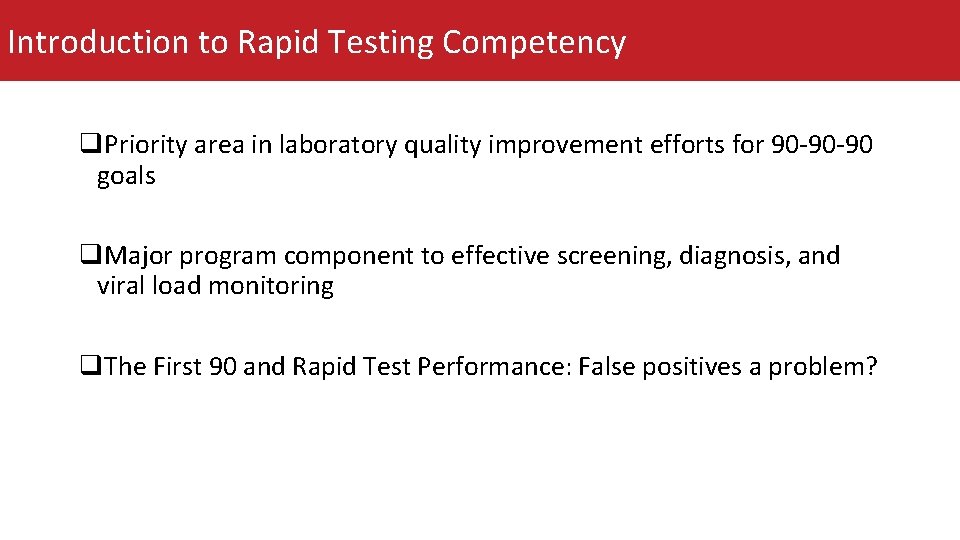 Introduction to Rapid Testing Competency

❑Priority area in laboratory quality improvement efforts for 90-90-90 goals

❑Major program component to effective screening, diagnosis, and viral load monitoring

❑The First 90 and Rapid Test Performance: False positives a problem?